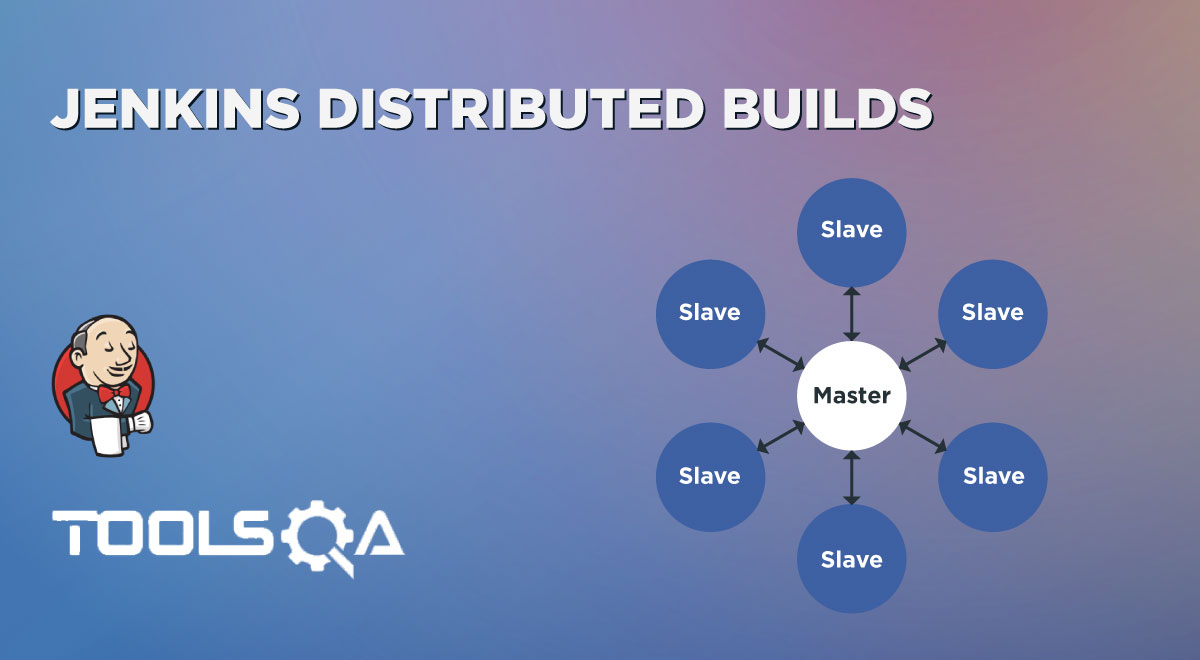 JENKINS DISTRIBUTED BUILDS

Slave

Slave

Slave

Master

Slave

Slave

Slave

TOOLSQA